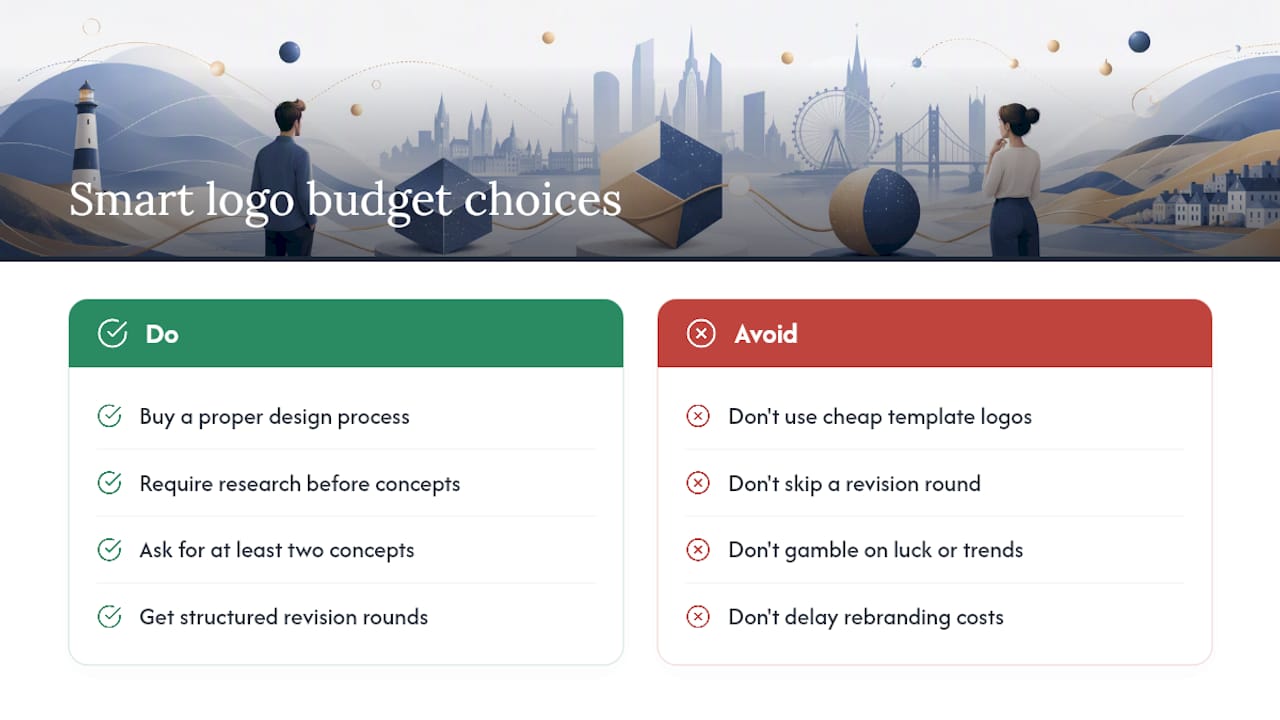 Smart logo budget choices

Do

Buy a proper design process

Require research before concepts

Ask for at least two concepts

Get structured revision rounds

Avoid

Don't use cheap template logos

Don't skip a revision round

Don't gamble on luck or trends

Don't delay rebranding costs